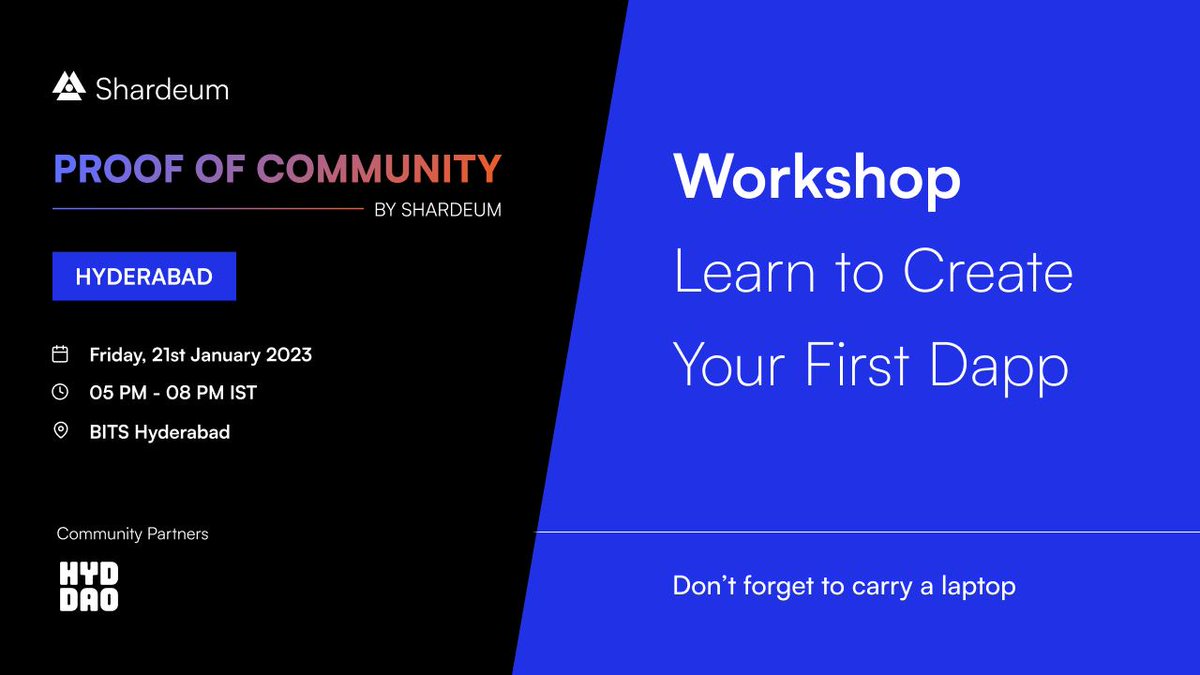 Shardeum

PROOF OF COMMUNITY
BY SHARDEUM

HYDERABAD

Friday, 21st January 2023
05 PM - 08 PM IST
BITS Hyderabad

Community Partners

HYD
DAO

Workshop
Learn to Create
Your First Dapp

Don't forget to carry a laptop